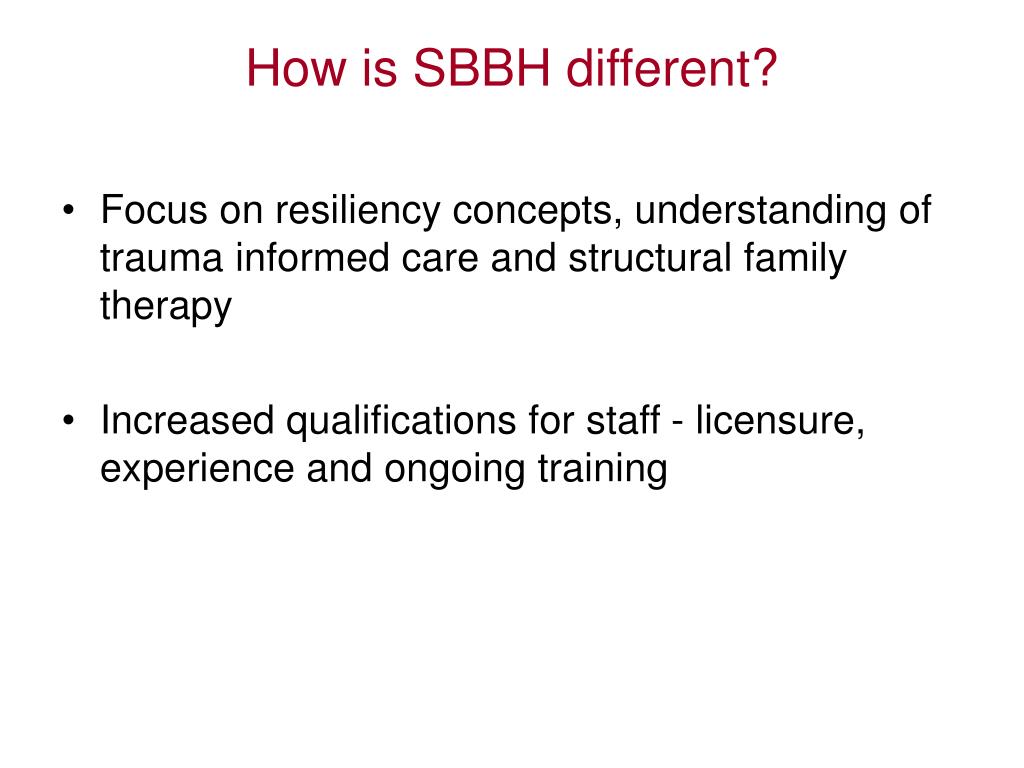 How is SBBH different?

• Focus on resiliency concepts, understanding of trauma informed care and structural family therapy

• Increased qualifications for staff - licensure, experience and ongoing training